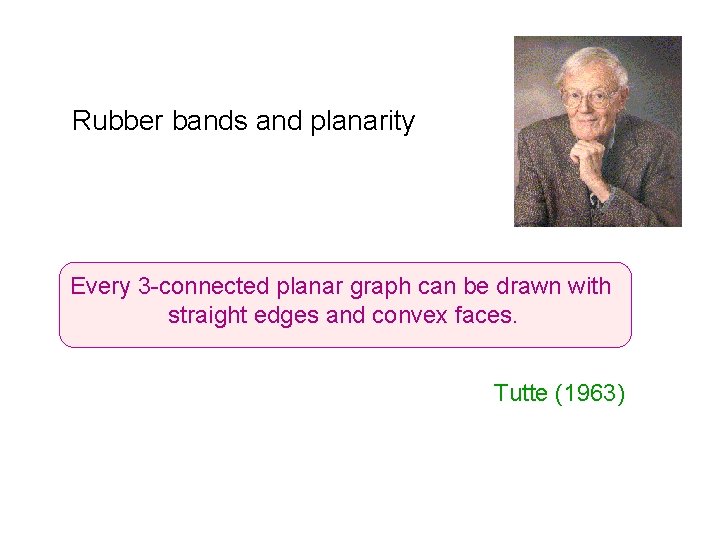 Rubber bands and planarity

Every 3-connected planar graph can be drawn with straight edges and convex faces.

Tutte (1963)